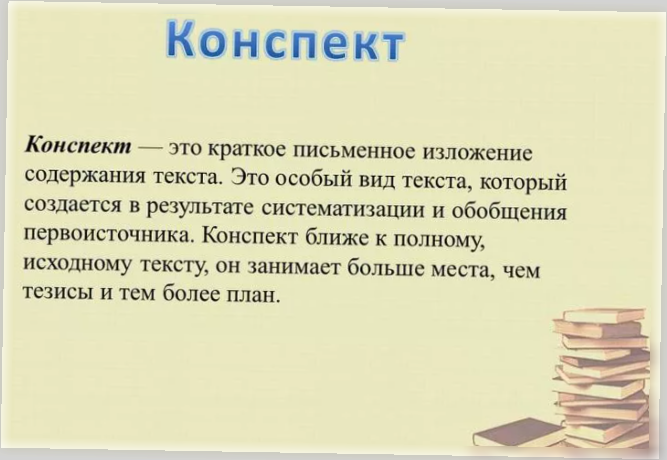 Конспект

Конспект — это краткое письменное изложение содержания текста. Это особый вид текста, который создается в результате систематизации и обобщения первоисточника. Конспект ближе к полному, исходному тексту, он занимает больше места, чем тезисы и тем более план.